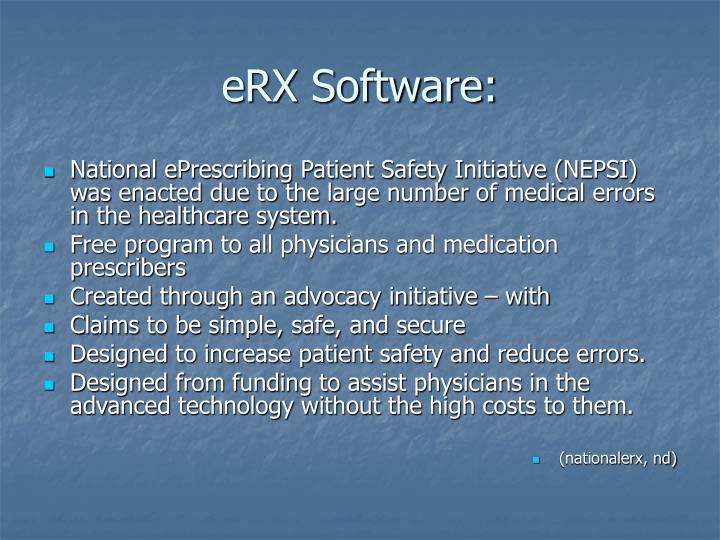 eRX Software:

National ePrescribing Patient Safety Initiative (NEPSI) was enacted due to the large number of medical errors in the healthcare system.

Free program to all physicians and medication prescribers

Created through an advocacy initiative – with

Claims to be simple, safe, and secure

Designed to increase patient safety and reduce errors.

Designed from funding to assist physicians in the advanced technology without the high costs to them.

(nationalerx, nd)